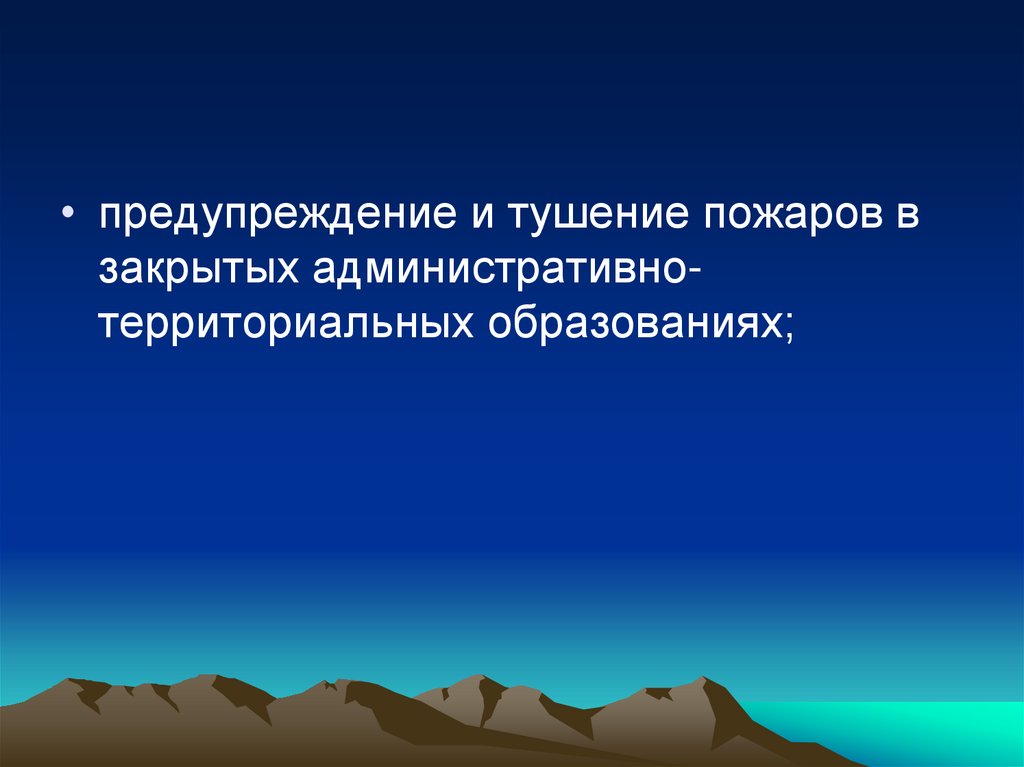 • предупреждение и тушение пожаров в закрытых административно-территориальных образованиях;